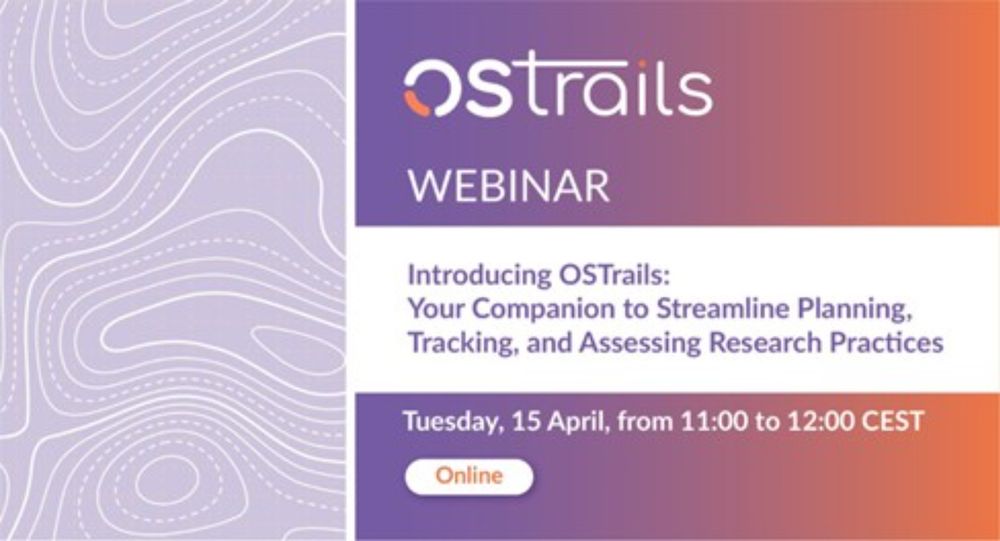 OSTrails

WEBINAR

Introducing OSTrails: Your Companion to Streamline Planning, Tracking, and Assessing Research Practices

Tuesday, 15 April, from 11:00 to 12:00 CEST

Online